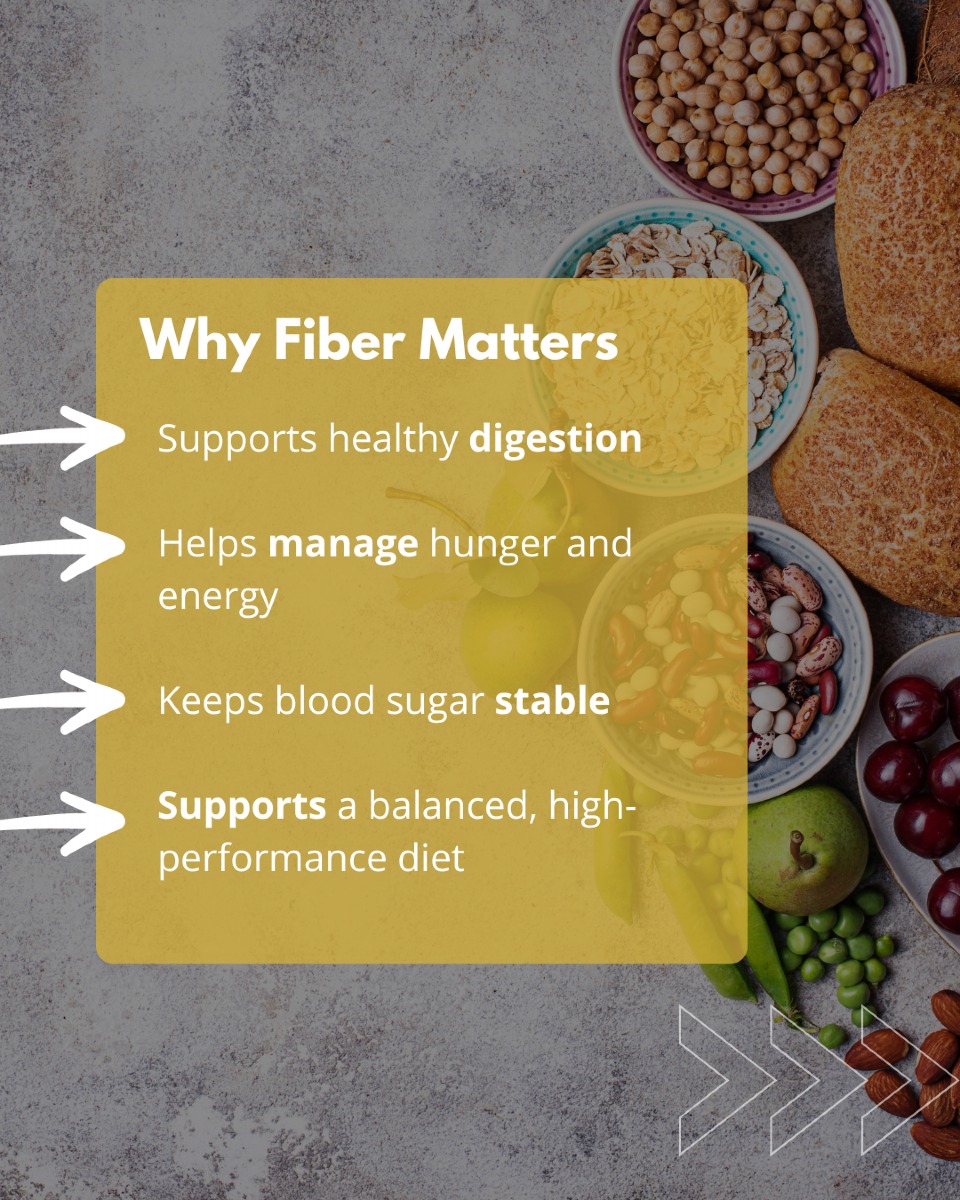 Why Fiber Matters

Supports healthy digestion

Helps manage hunger and energy

Keeps blood sugar stable

Supports a balanced, high-performance diet